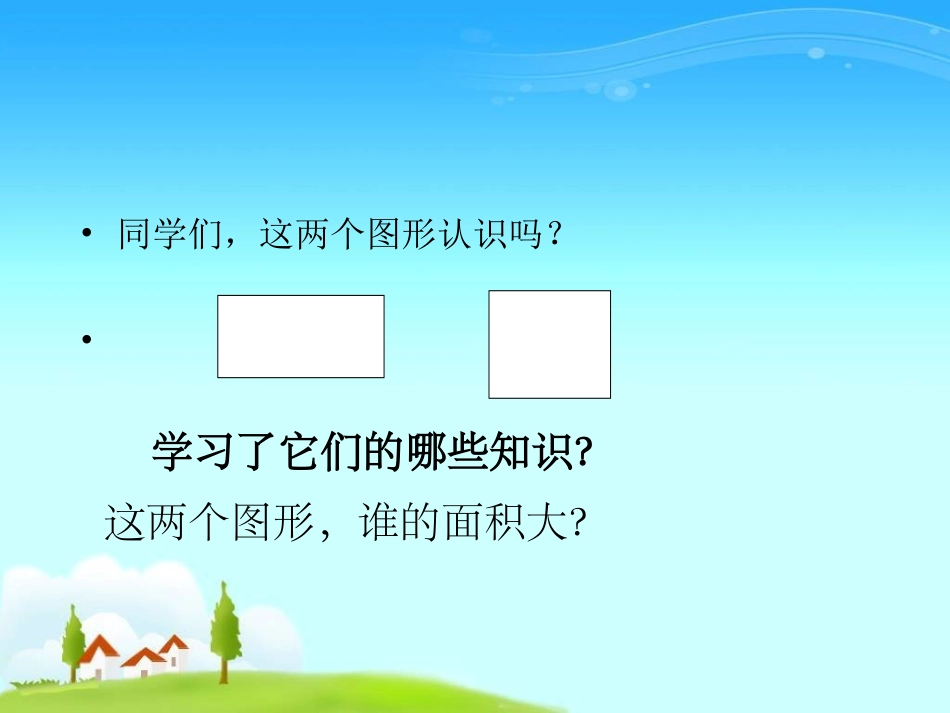 • 同学们，这两个图形认识吗？

•

学习了它们的哪些知识?

这两个图形，谁的面积大?